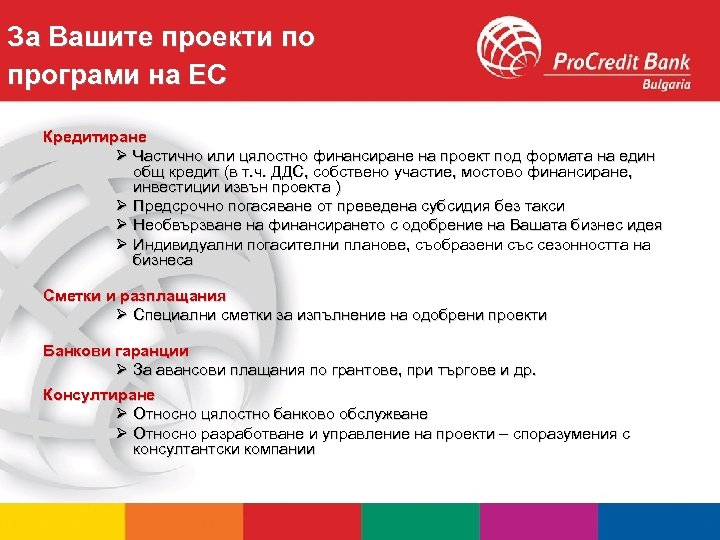 За Вашите проекти по програми на ЕС

ProCredit Bank
Bulgaria

Кредитиране
➢ Частично или цялостно финансиране на проект под формата на един общ кредит (в т.ч. ДДС, собствено участие, мостово финансиране, инвестиции извън проекта )
➢ Предсрочно погасяване от преведена субсидия без такси
➢ Необвързване на финансирането с одобрение на Вашата бизнес идея
➢ Индивидуални погасителни планове, съобразени със сезонността на бизнеса

Сметки и разплащания
➢ Специални сметки за изпълнение на одобрени проекти

Банкови гаранции
➢ За авансови плащания по грантове, при търгове и др.

Консултиране
➢ Относно цялостно банково обслужване
➢ Относно разработване и управление на проекти – споразумения с консултантски компании